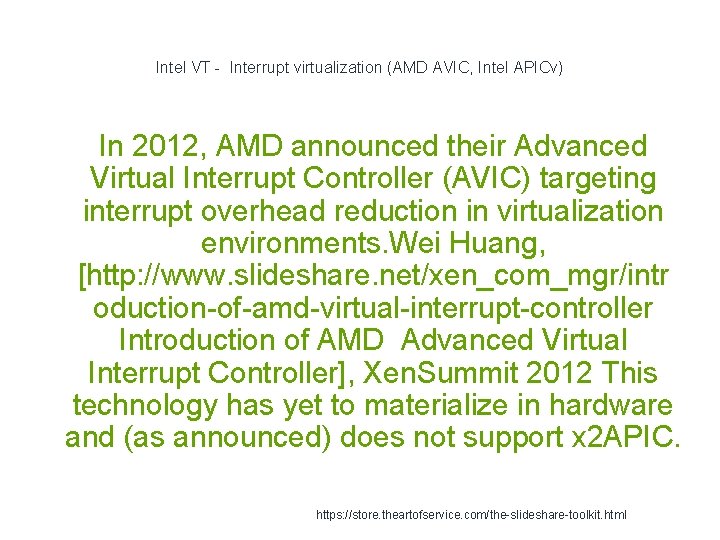 Intel VT - Interrupt virtualization (AMD AVIC, Intel APICv)

In 2012, AMD announced their Advanced Virtual Interrupt Controller (AVIC) targeting interrupt overhead reduction in virtualization environments.Wei Huang, [http://www.slideshare.net/xen_com_mgr/introduction-of-amd-virtual-interrupt-controller Introduction of AMD Advanced Virtual Interrupt Controller], XenSummit 2012 This technology has yet to materialize in hardware and (as announced) does not support x2APIC.

https://store.theartofservice.com/the-slideshare-toolkit.html